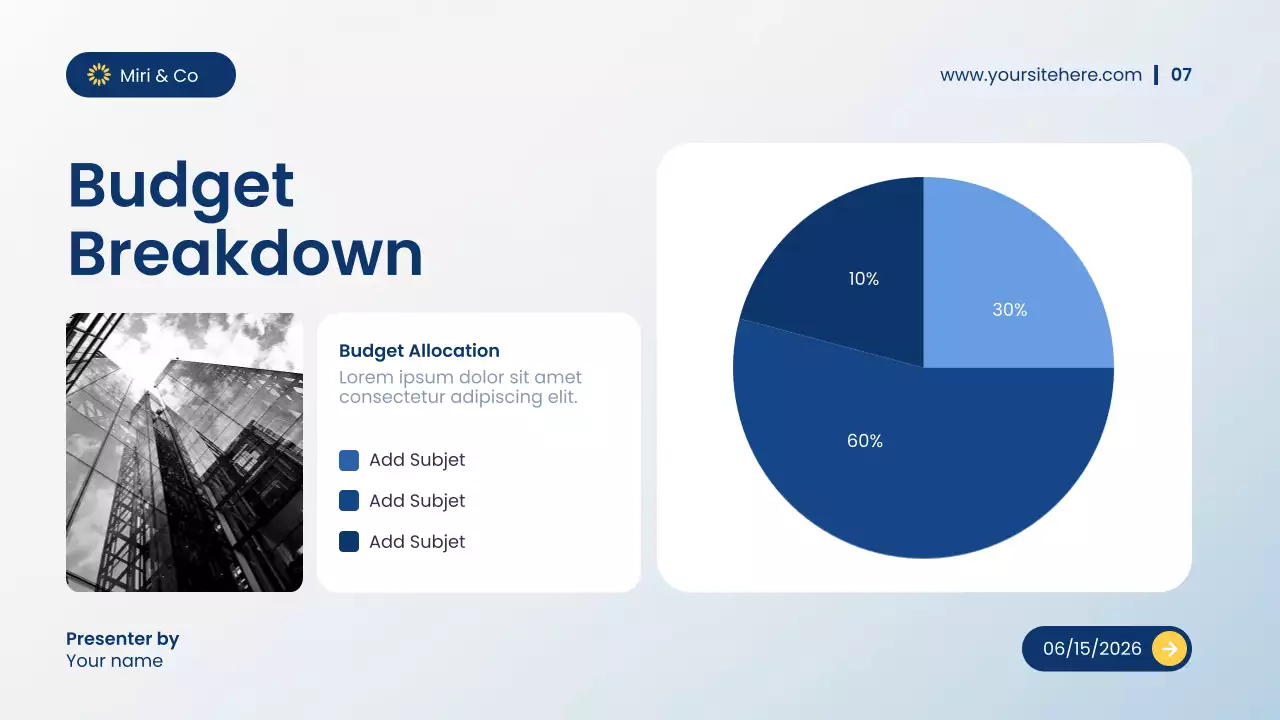 Miri & Co

www.yoursitehere.com | 07

Budget Breakdown

Budget Allocation
Lorem ipsum dolor sit amet consectetur adipiscing elit.

Add Subjet
Add Subjet
Add Subjet

10%
30%
60%

Presenter by
Your name

06/15/2026